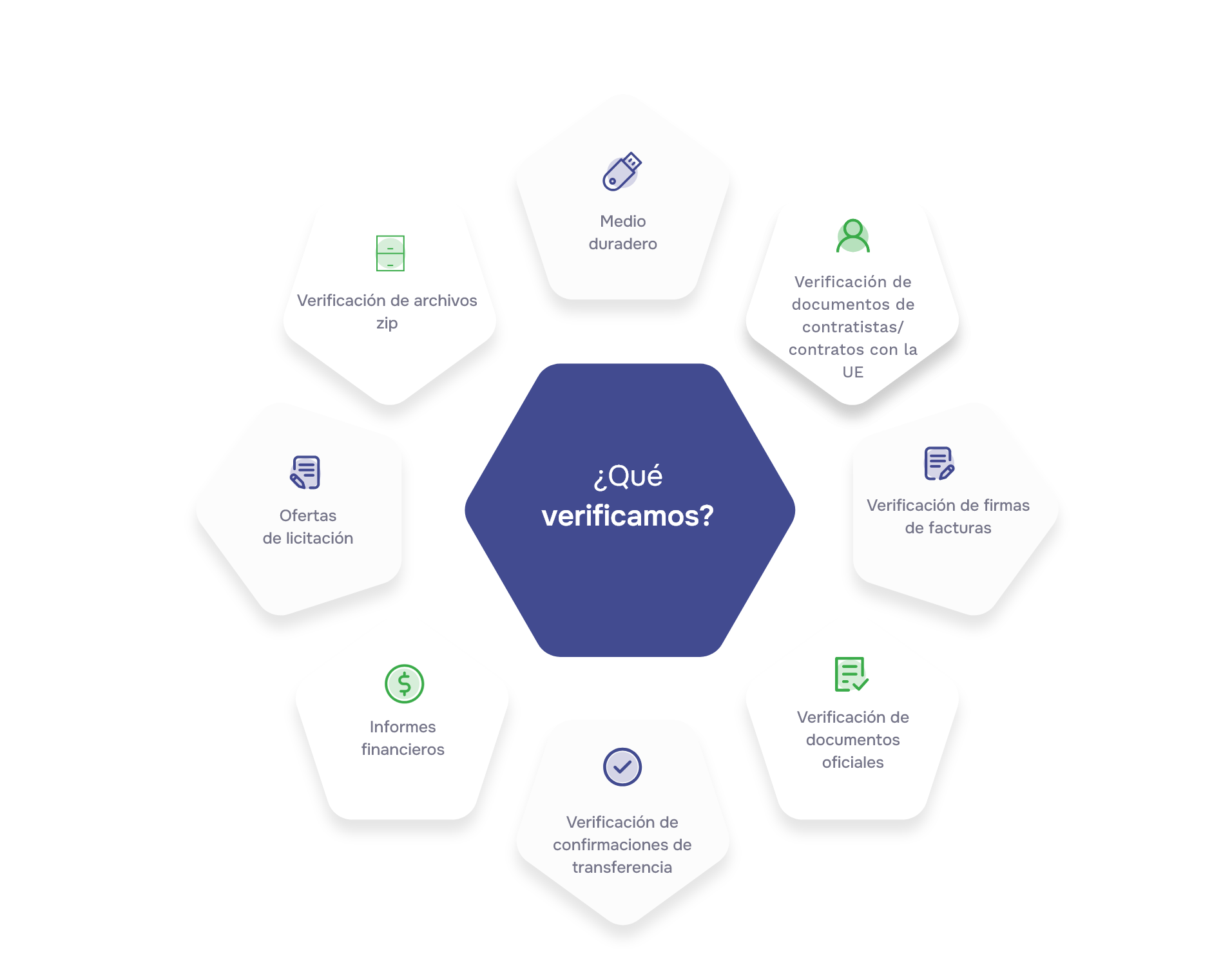 ¿Qué verificamos?

Medio duradero

Verificación de documentos de contratistas/ contratos con la UE

Verificación de firmas de facturas

Verificación de documentos oficiales

Verificación de confirmaciones de transferencia

Informes financieros

Ofertas de licitación

Verificación de archivos zip